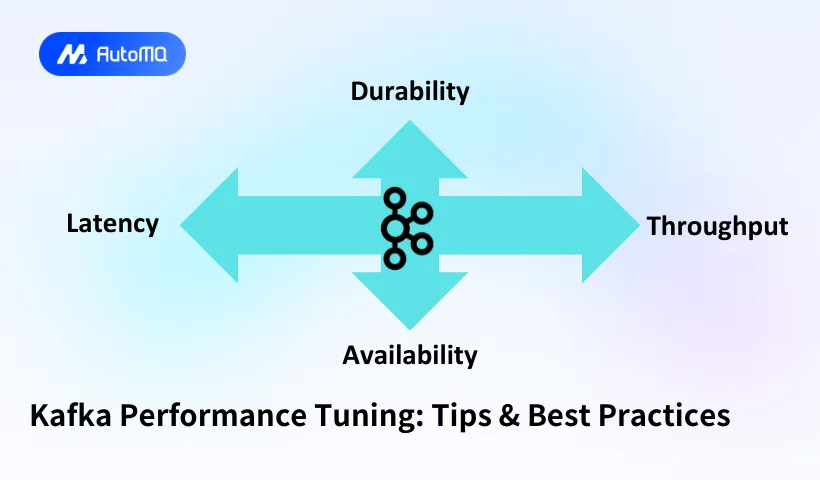 AutoMQ

Durability

Latency

Throughput

Availability

Kafka Performance Tuning: Tips & Best Practices